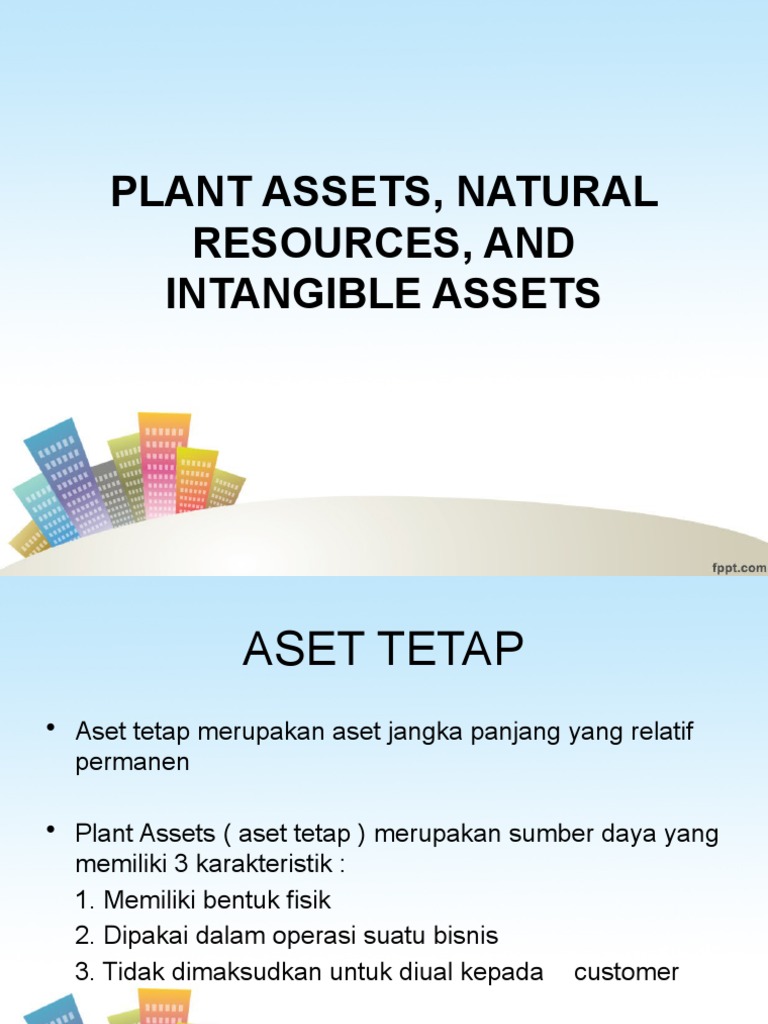 PLANT ASSETS, NATURAL RESOURCES, AND INTANGIBLE ASSETS

fppt.com

ASET TETAP

• Aset tetap merupakan aset jangka panjang yang relatif permanen

• Plant Assets ( aset tetap ) merupakan sumber daya yang memiliki 3 karakteristik :
1. Memiliki bentuk fisik
2. Dipakai dalam operasi suatu bisnis
3. Tidak dimaksudkan untuk diual kepada customer